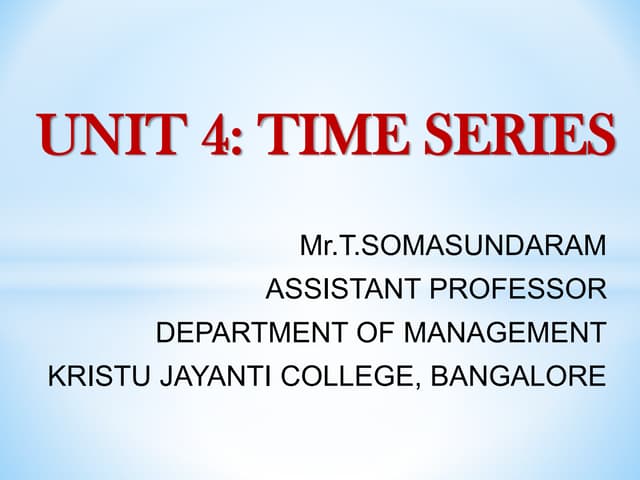 UNIT 4: TIME SERIES

Mr.T.SOMASUNDARAM
ASSISTANT PROFESSOR
DEPARTMENT OF MANAGEMENT
KRISTU JAYANTI COLLEGE, BANGALORE